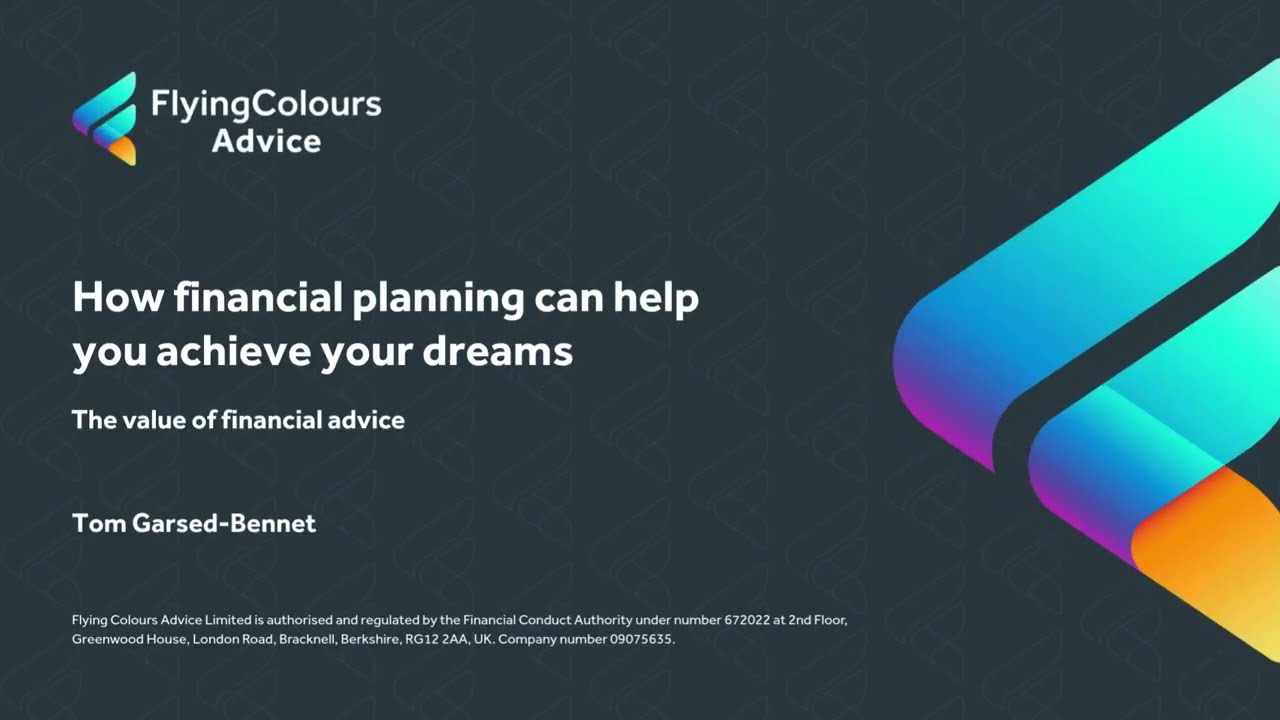 FlyingColours
Advice

How financial planning can help you achieve your dreams

The value of financial advice

Tom Garsed-Bennet

Flying Colours Advice Limited is authorised and regulated by the Financial Conduct Authority under number 672022 at 2nd Floor, Greenwood House, London Road, Bracknell, Berkshire, RG12 2AA, UK. Company number 09075635.